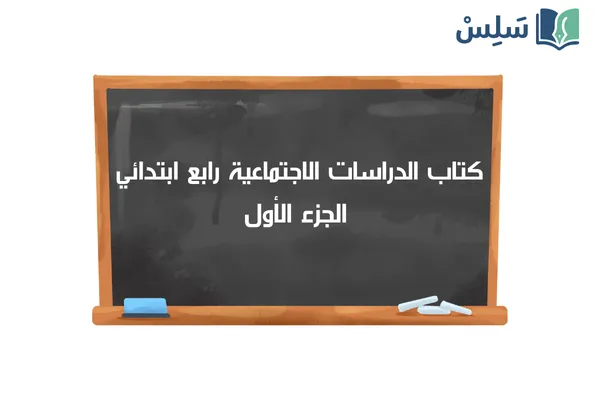 سَلِسْ

كتاب الدراسات الاجتماعية رابع ابتدائي
الجزء الأول